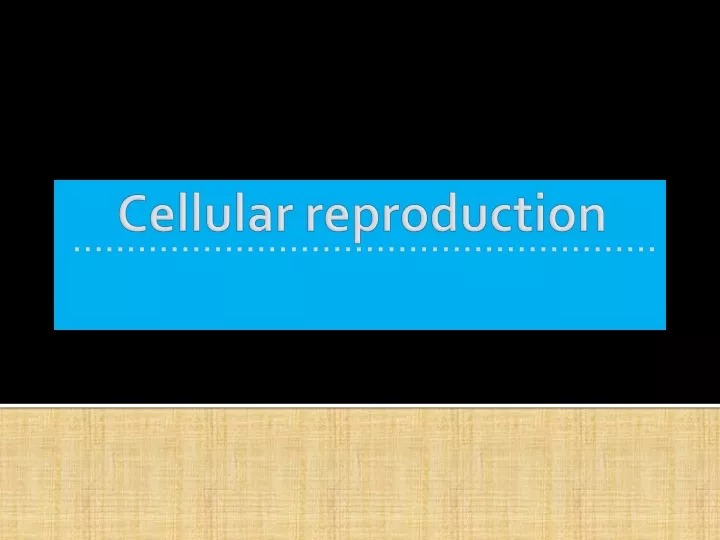 Cellular reproduction